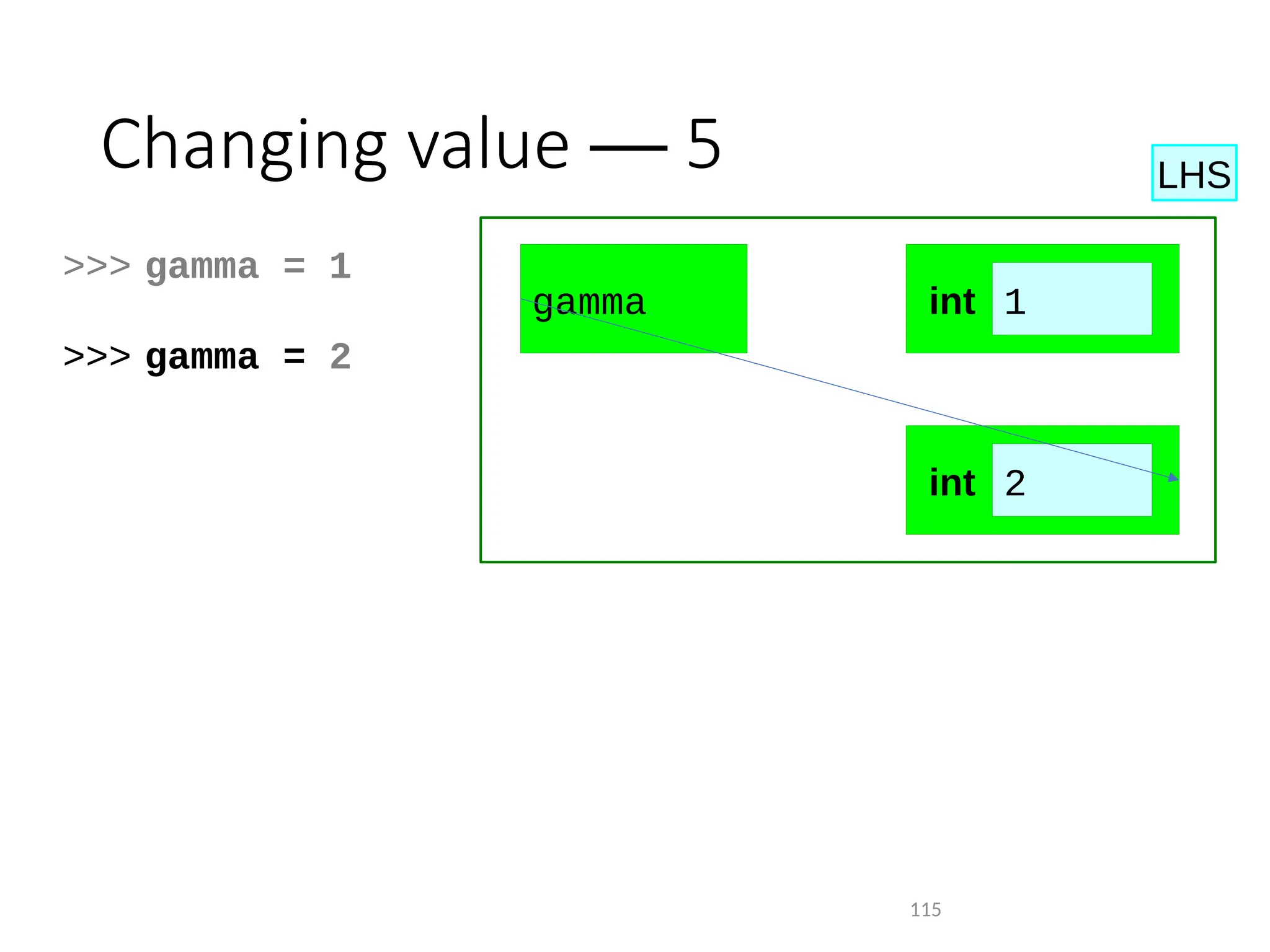 Changing value — 5

LHS

>>> gamma = 1

>>> gamma = 2

gamma

int 1

int 2

115